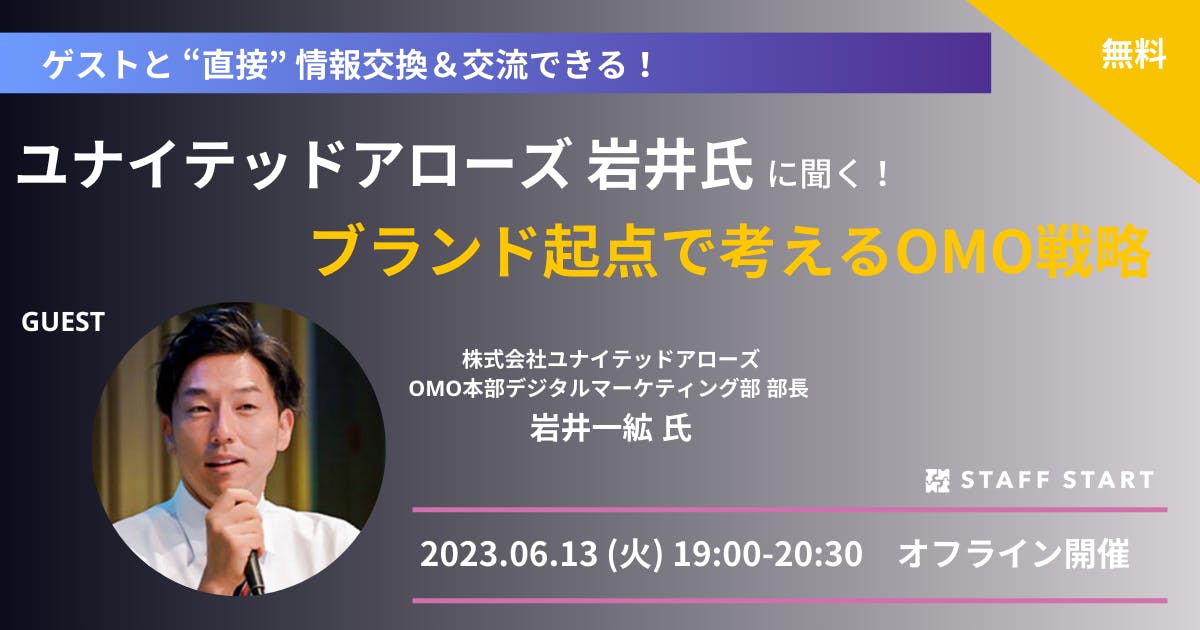 ゲストと “直接” 情報交換＆交流できる！

無料

ユナイテッドアローズ 岩井氏 に聞く！

ブランド起点で考えるOMO戦略

GUEST

株式会社ユナイテッドアローズ
OMO本部デジタルマーケティング部 部長
岩井一紘 氏

STAFF START

2023.06.13 (火) 19:00-20:30　オフライン開催